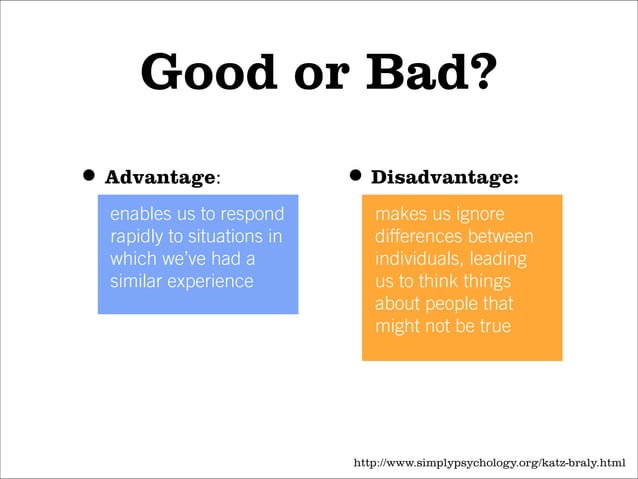 Good or Bad?

• Advantage:

enables us to respond rapidly to situations in which we've had a similar experience

• Disadvantage:

makes us ignore differences between individuals, leading us to think things about people that might not be true

http://www.simplypsychology.org/katz-braly.html